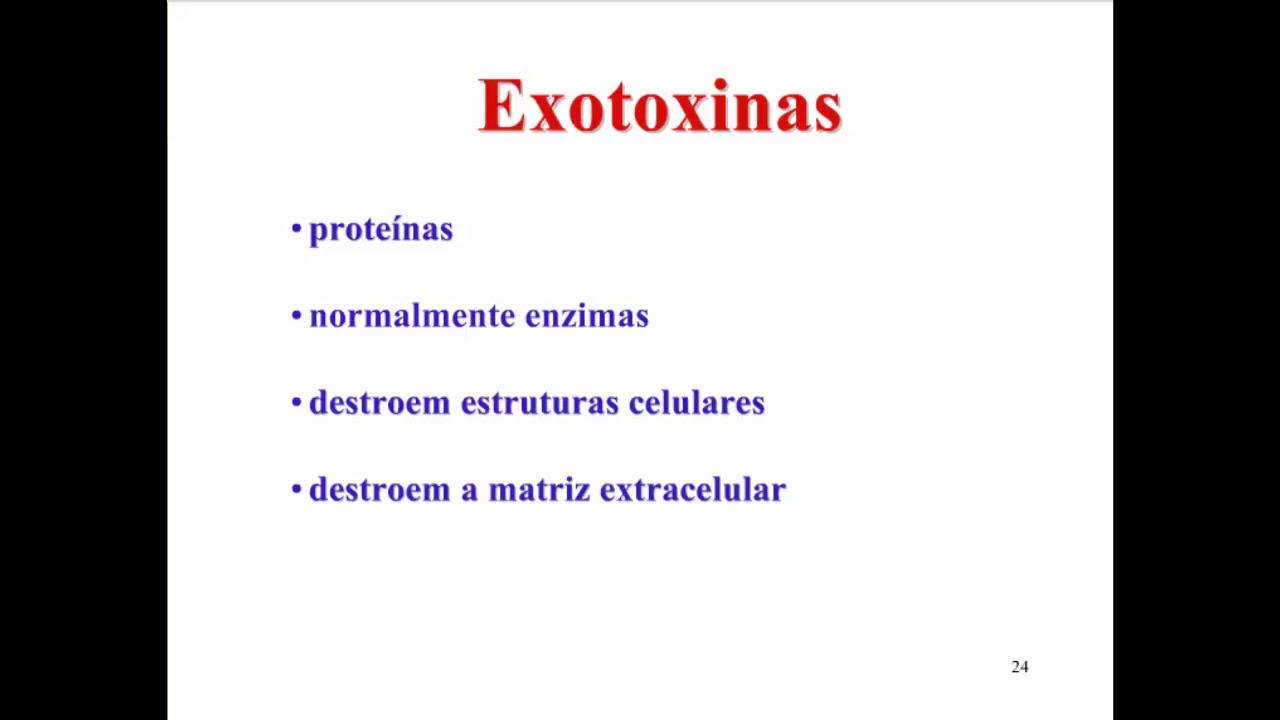 Exotoxinas

• proteínas

• normalmente enzimas

• destroem estruturas celulares

• destroem a matriz extracelular

24